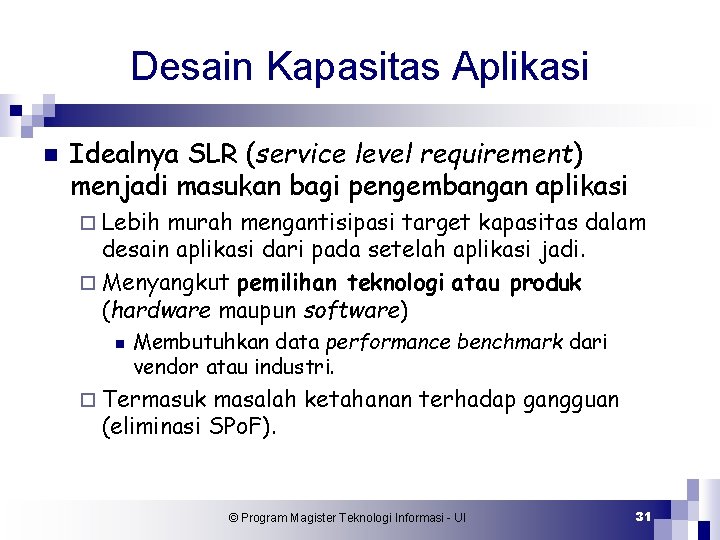 Desain Kapasitas Aplikasi

Idealnya SLR (service level requirement) menjadi masukan bagi pengembangan aplikasi

Lebih murah mengantisipasi target kapasitas dalam desain aplikasi dari pada setelah aplikasi jadi.

Menyangkut pemilihan teknologi atau produk (hardware maupun software)

Membutuhkan data performance benchmark dari vendor atau industri.

Termasuk masalah ketahanan terhadap gangguan (eliminasi SPoF).

© Program Magister Teknologi Informasi - UI

31